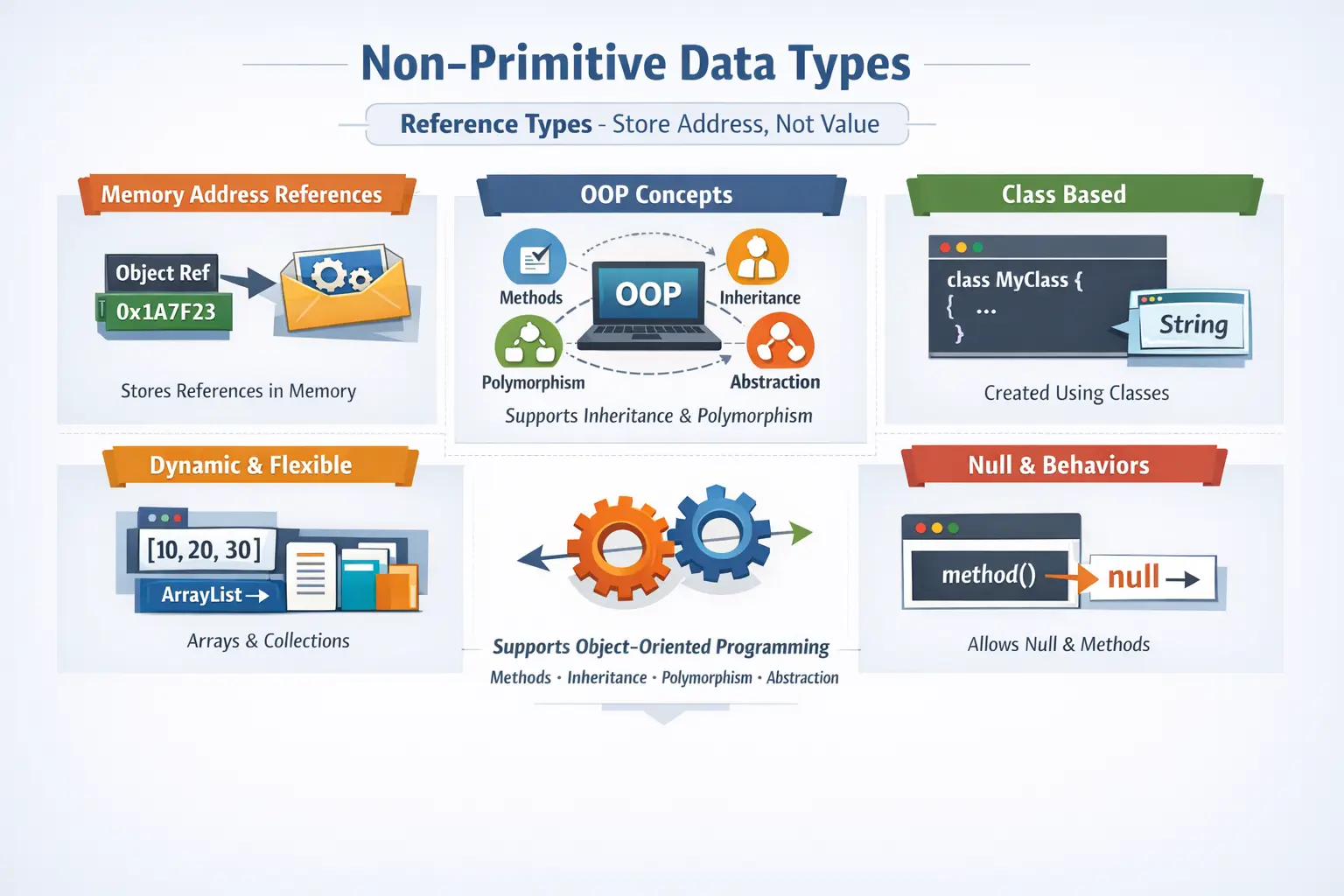 Non-Primitive Data Types

Reference Types - Store Address, Not Value

Memory Address References

Object Ref

0x1A7F23

Stores References in Memory

OOP Concepts

Methods

OOP

Inheritance

Polymorphism

Abstraction

Supports Inheritance & Polymorphism

Class Based

class MyClass {
{ ...
}

String

Created Using Classes

Dynamic & Flexible

[10, 20, 30]

ArrayList →

Arrays & Collections

Supports Object-Oriented Programming

Methods · Inheritance · Polymorphism · Abstraction

Null & Behaviors

method()

null →

Allows Null & Methods